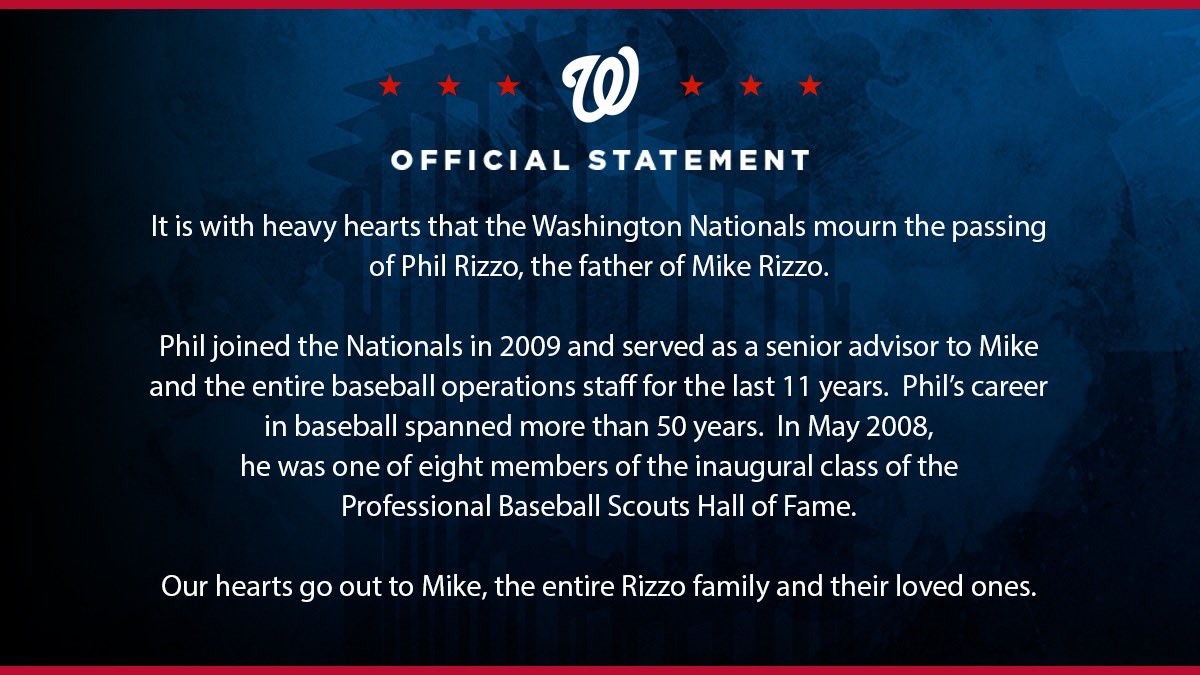 W

OFFICIAL STATEMENT

It is with heavy hearts that the Washington Nationals mourn the passing of Phil Rizzo, the father of Mike Rizzo.

Phil joined the Nationals in 2009 and served as a senior advisor to Mike and the entire baseball operations staff for the last 11 years. Phil's career in baseball spanned more than 50 years. In May 2008, he was one of eight members of the inaugural class of the Professional Baseball Scouts Hall of Fame.

Our hearts go out to Mike, the entire Rizzo family and their loved ones.